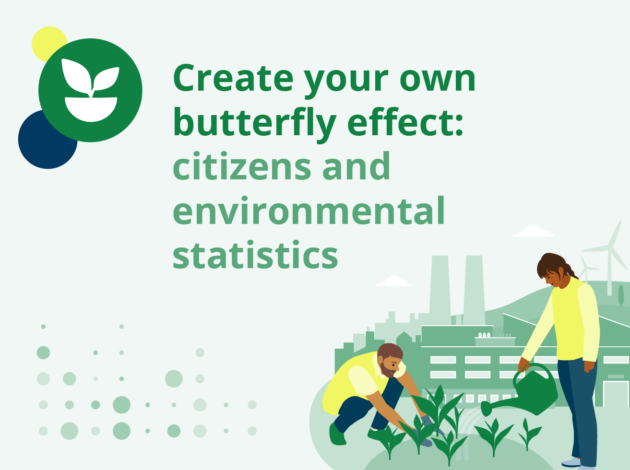 Create your own butterfly effect: citizens and environmental statistics